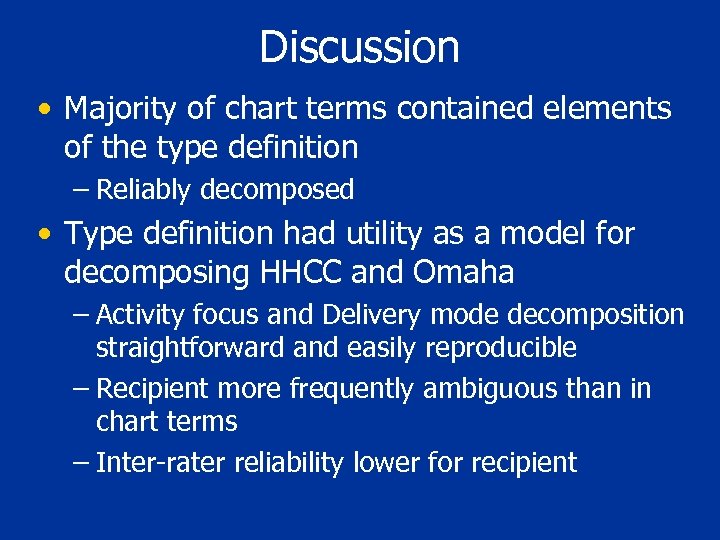 Discussion

• Majority of chart terms contained elements of the type definition
– Reliably decomposed

• Type definition had utility as a model for decomposing HHCC and Omaha
– Activity focus and Delivery mode decomposition straightforward and easily reproducible
– Recipient more frequently ambiguous than in chart terms
– Inter-rater reliability lower for recipient